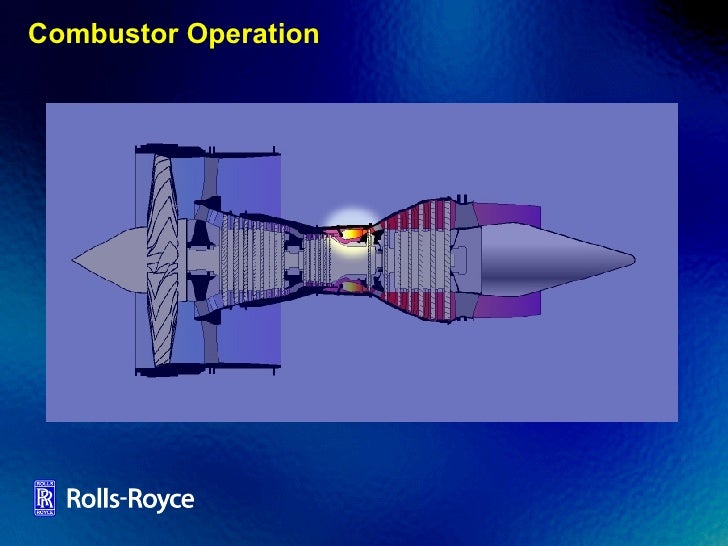 Combustor Operation

ROLLS RR ROYCE Rolls-Royce